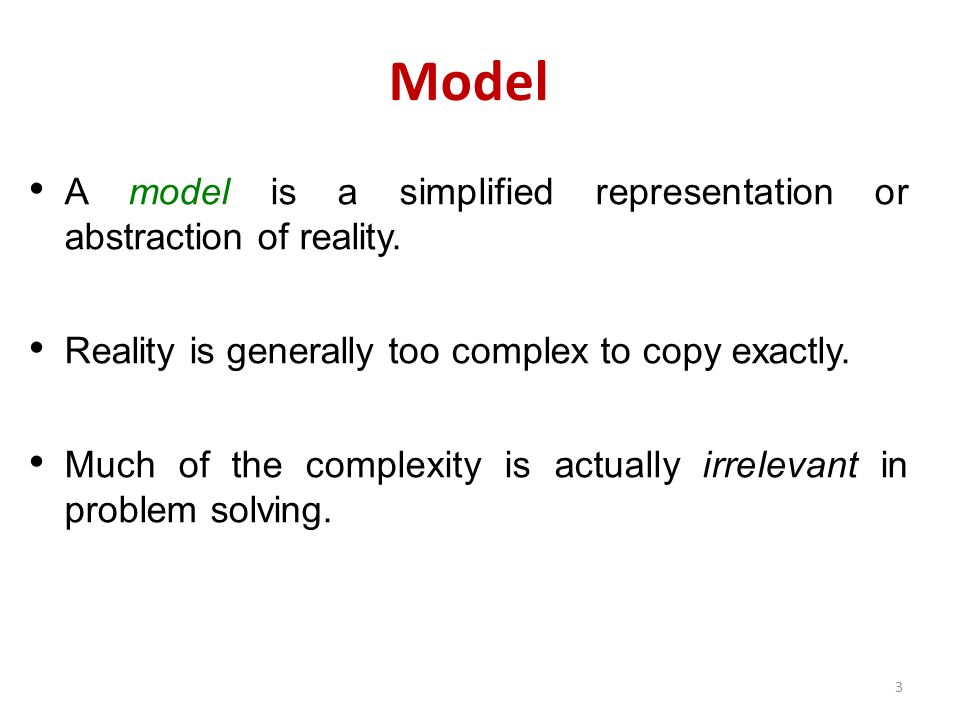 Model

• A model is a simplified representation or abstraction of reality.

• Reality is generally too complex to copy exactly.

• Much of the complexity is actually irrelevant in problem solving.

3